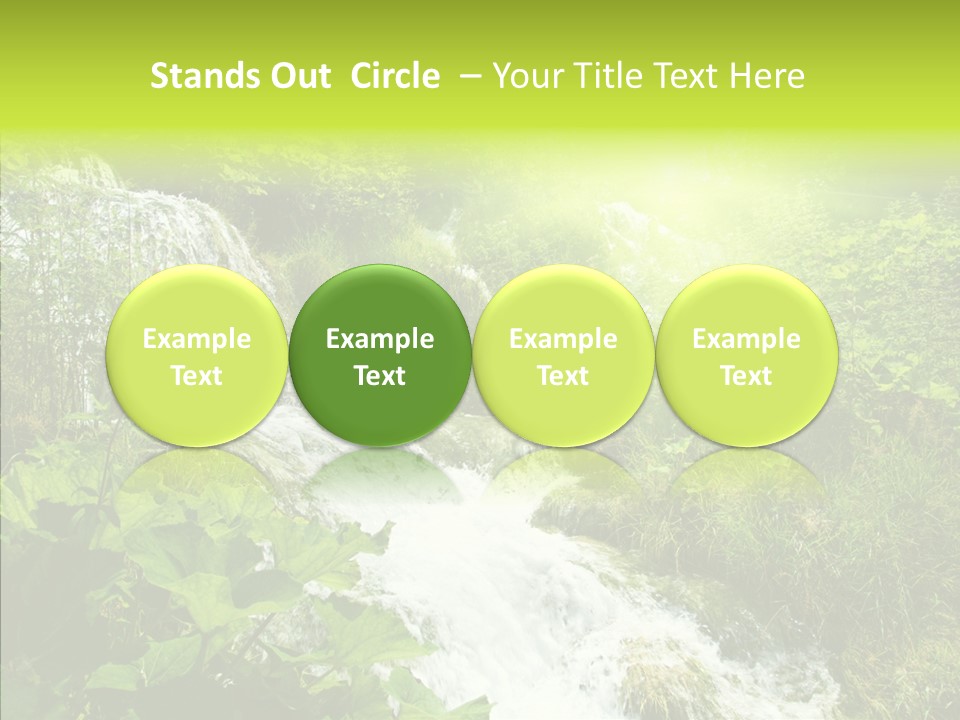 Stands Out  Circle  – Your Title Text Here

Example Text

Example Text

Example Text

Example Text